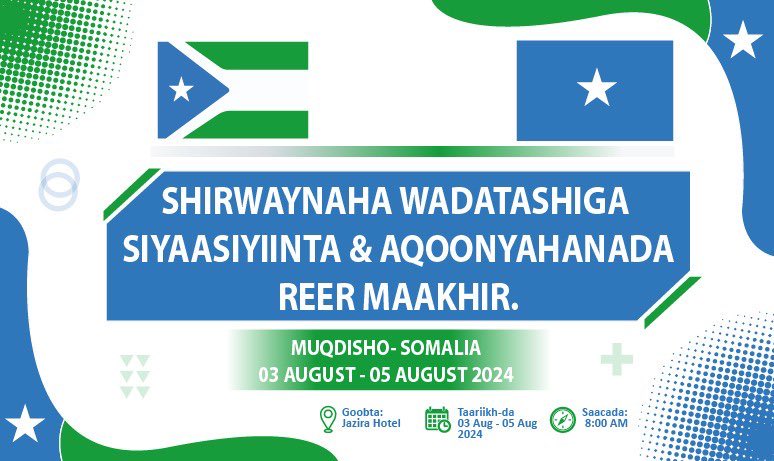 SHIRWAYNAHA WADATASHIGA SIYAASIYIINTA & AQOONYAHANADA REER MAAKHIR.

MUQDISHO- SOMALIA
03 AUGUST - 05 AUGUST 2024

Goobta: Jazira Hotel

Taariikh-da 03 Aug - 05 Aug 2024

Saacada: 8:00 AM